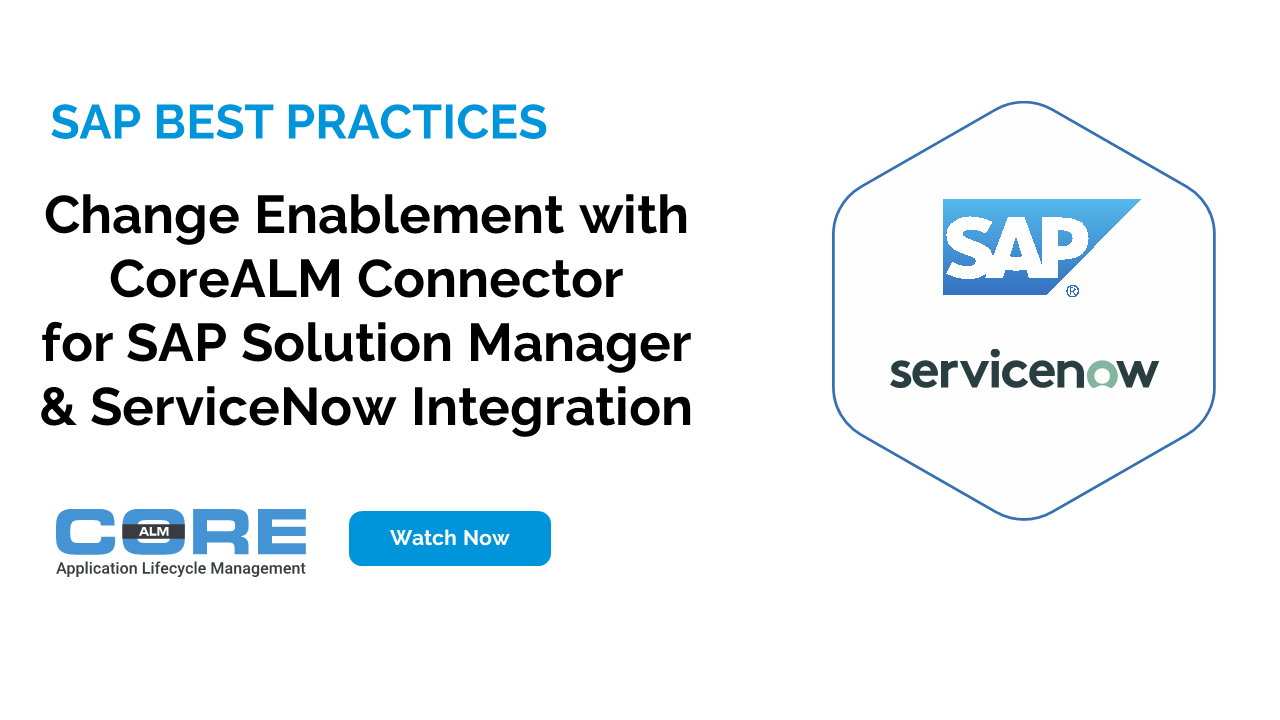 SAP BEST PRACTICES

Change Enablement with CoreALM Connector for SAP Solution Manager & ServiceNow Integration

CORE ALM
Application Lifecycle Management

Watch Now

SAP®

servicenow